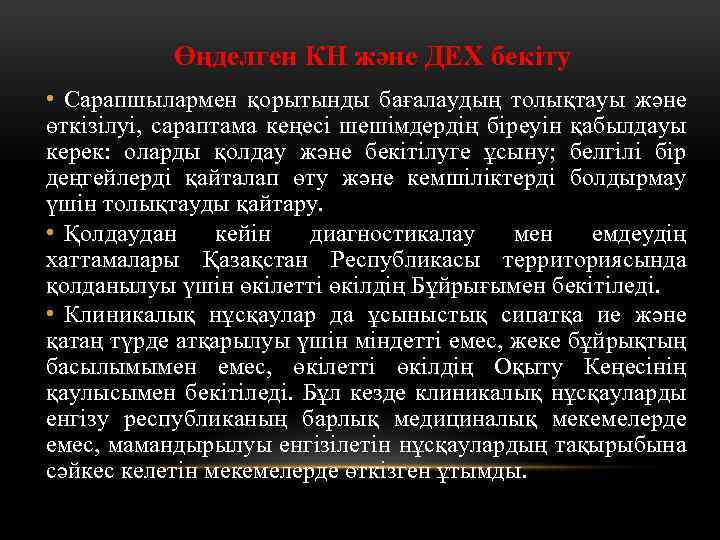 Өңделген КН және ДЕХ бекіту

• Сарапшылармен қорытынды бағалаудың толықтауы және өткізілуі, сараптама кеңесі шешімдердің біреуін қабылдауы керек: оларды қолдау және бекітілуге ұсыну; белгілі бір деңгейлерді қайталап өту және кемшіліктерді болдырмау үшін толықтауды қайтару.

• Қолдаудан кейін диагностикалау мен емдеудің хаттамалары Қазақстан Республикасы территориясында қолданылуы үшін өкілетті өкілдің Бұйрығымен бекітіледі.

• Клиникалық нұсқаулар да ұсыныстық сипатқа ие және қатаң түрде атқарылуы үшін міндетті емес, жеке бұйрықтың басылымымен емес, өкілетті өкілдің Оқыту Кеңесінің қаулысымен бекітіледі. Бұл кезде клиникалық нұсқауларды енгізу республиканың барлық медициналық мекемелерде емес, мамандырылуы енгізілетін нұсқаулардың тақырыбына сәйкес келетін мекемелерде өткізген ұтымды.